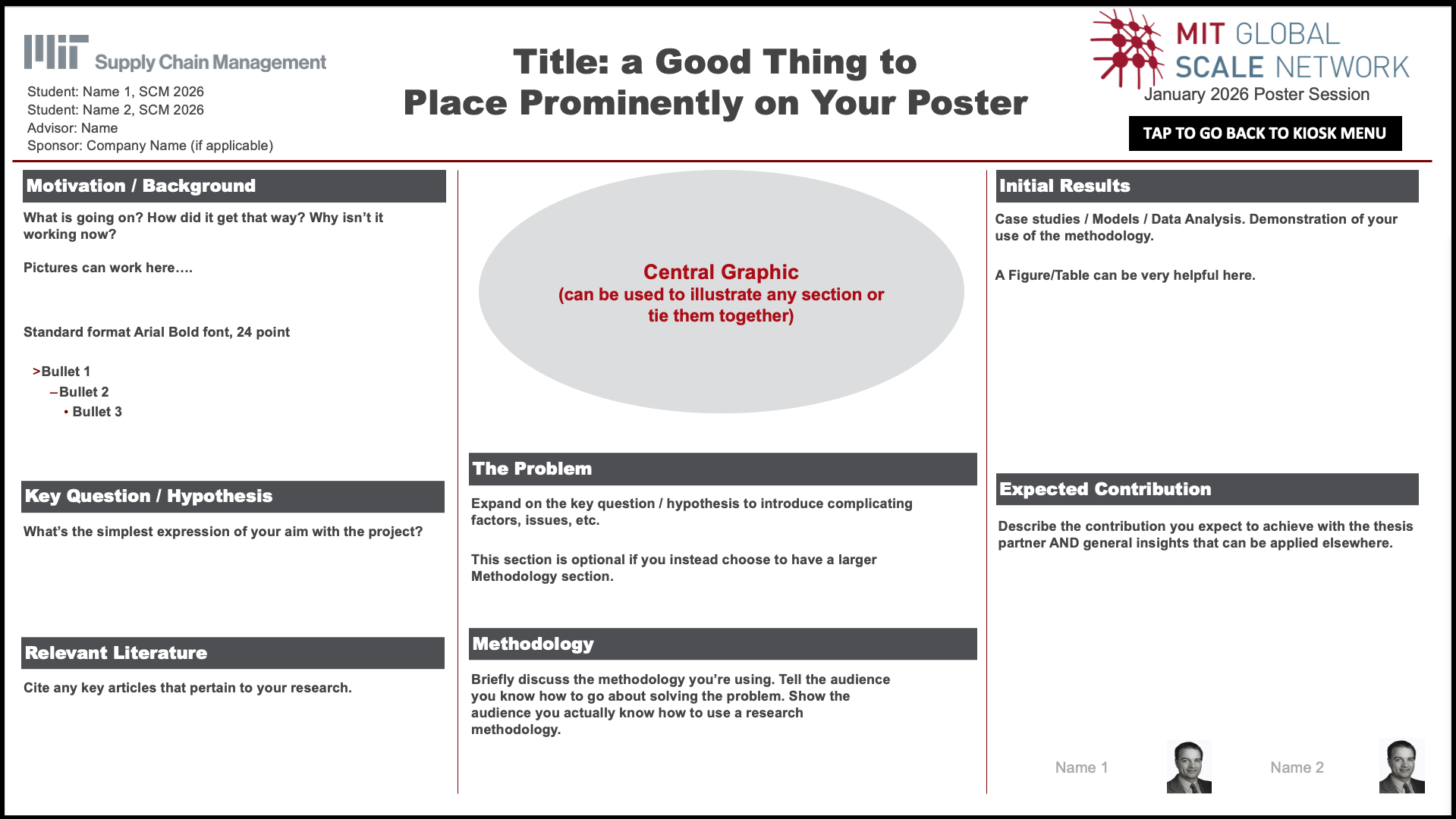 MIT Supply Chain Management

Student: Name 1, SCM 2026
Student: Name 2, SCM 2026
Advisor: Name
Sponsor: Company Name (if applicable)

Title: a Good Thing to Place Prominently on Your Poster

MIT GLOBAL SCALE NETWORK
January 2026 Poster Session

TAP TO GO BACK TO KIOSK MENU

Motivation / Background

What is going on? How did it get that way? Why isn't it working now?

Pictures can work here….

Standard format Arial Bold font, 24 point

>Bullet 1
–Bullet 2
• Bullet 3

Key Question / Hypothesis

What's the simplest expression of your aim with the project?

Relevant Literature

Cite any key articles that pertain to your research.

Central Graphic
(can be used to illustrate any section or tie them together)

The Problem

Expand on the key question / hypothesis to introduce complicating factors, issues, etc.

This section is optional if you instead choose to have a larger Methodology section.

Methodology

Briefly discuss the methodology you're using. Tell the audience you know how to go about solving the problem. Show the audience you actually know how to use a research methodology.

Initial Results

Case studies / Models / Data Analysis. Demonstration of your use of the methodology.

A Figure/Table can be very helpful here.

Expected Contribution

Describe the contribution you expect to achieve with the thesis partner AND general insights that can be applied elsewhere.

Name 1

Name 2